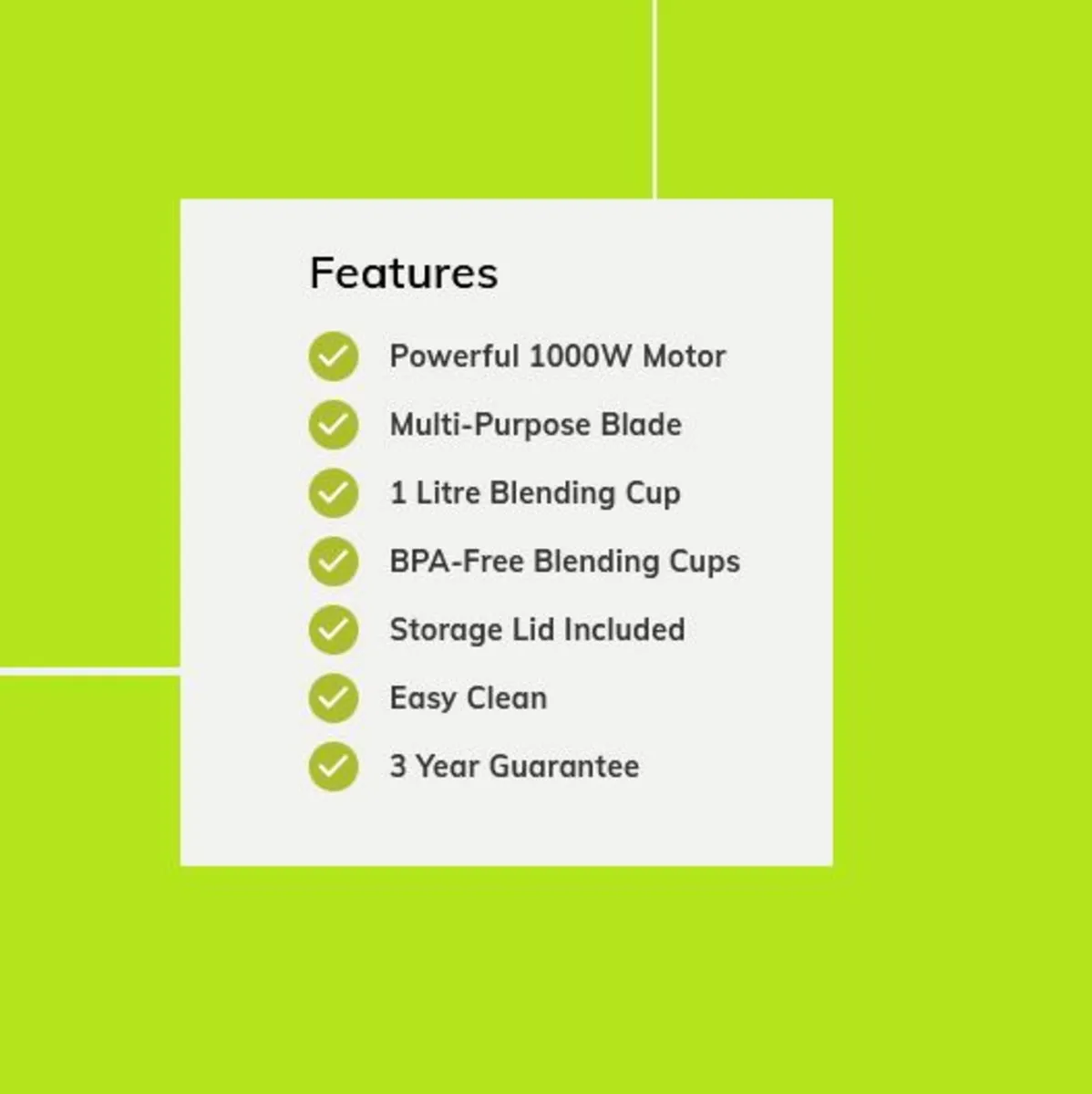 Features

Powerful 1000W Motor

Multi-Purpose Blade

1 Litre Blending Cup

BPA-Free Blending Cups

Storage Lid Included

Easy Clean

3 Year Guarantee